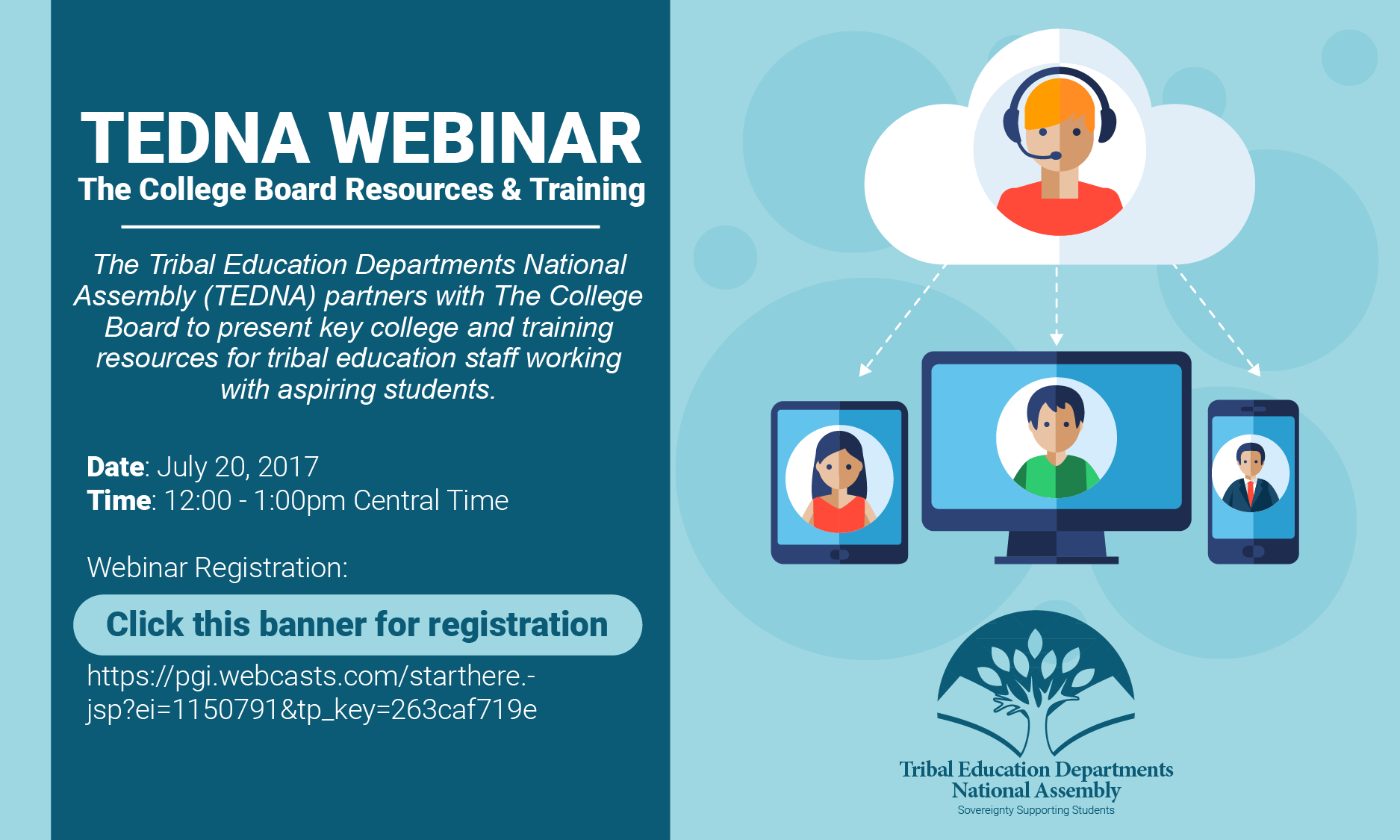 TEDNA WEBINAR
The College Board Resources & Training

The Tribal Education Departments National Assembly (TEDNA) partners with The College Board to present key college and training resources for tribal education staff working with aspiring students.

Date: July 20, 2017
Time: 12:00 - 1:00pm Central Time

Webinar Registration:

Click this banner for registration

https://pgi.webcasts.com/starthere.-jsp?ei=1150791&tp_key=263caf719e

Tribal Education Departments National Assembly
Sovereignty Supporting Students